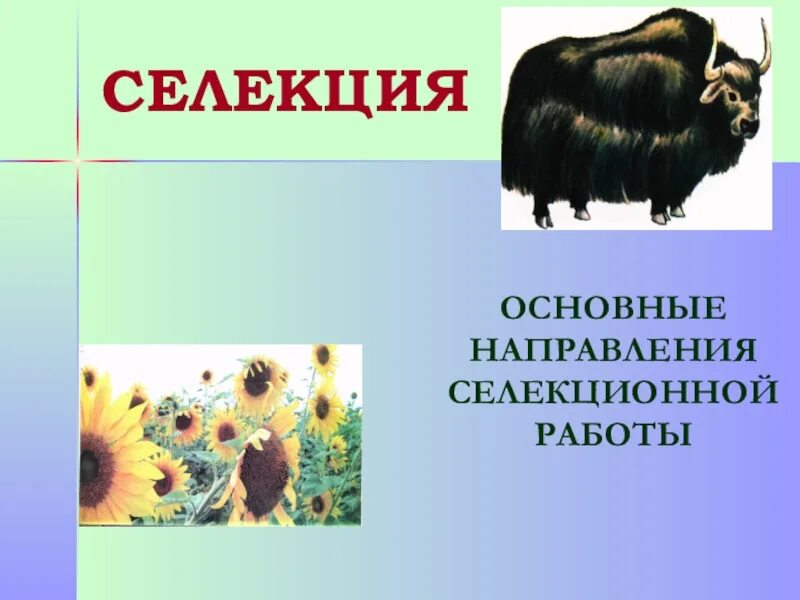 СЕЛЕКЦИЯ

ОСНОВНЫЕ НАПРАВЛЕНИЯ СЕЛЕКЦИОННОЙ РАБОТЫ